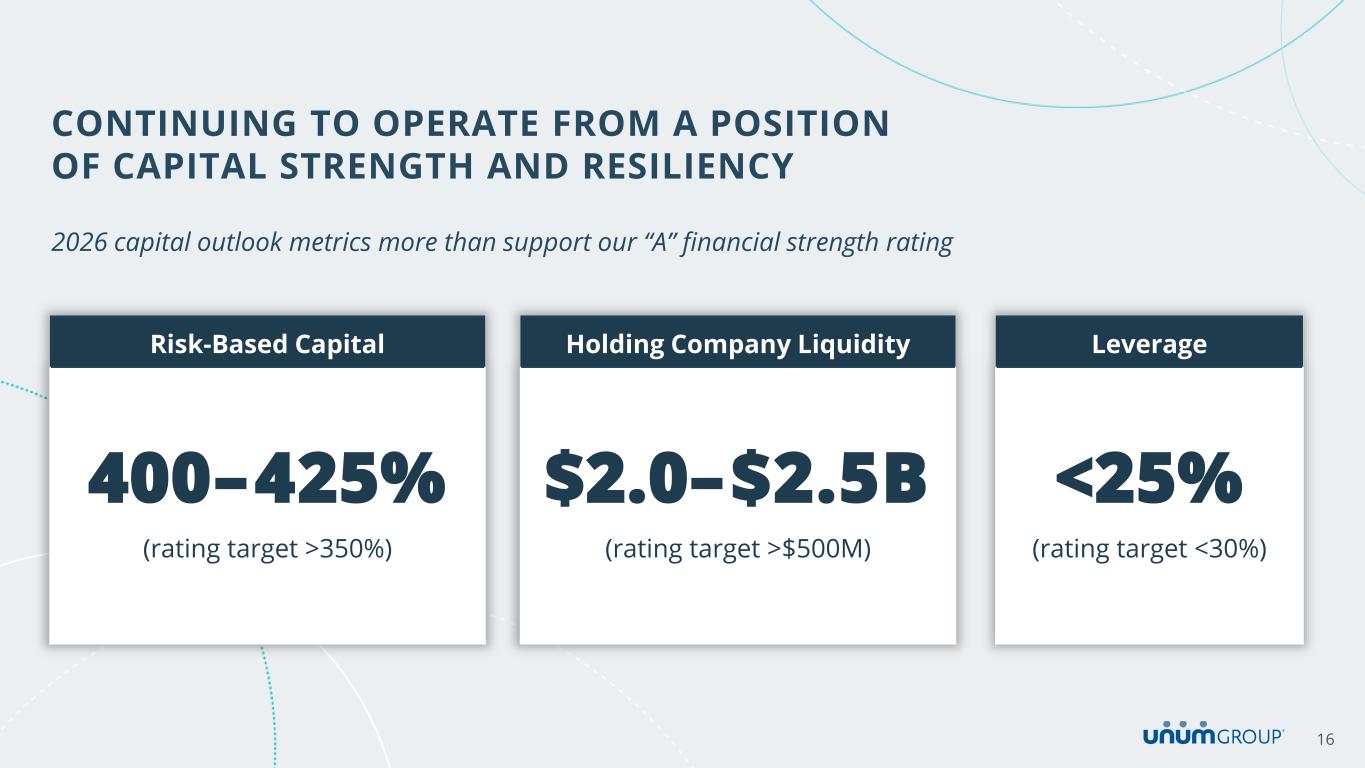 CONTINUING TO OPERATE FROM A POSITION OF CAPITAL STRENGTH AND RESILIENCY

2026 capital outlook metrics more than support our “A” financial strength rating

Risk-Based Capital

400–425%

(rating target >350%)

Holding Company Liquidity

\$2.0–\$2.5B

(rating target >\$500M)

Leverage

<25%

(rating target <30%)

unum GROUP

16